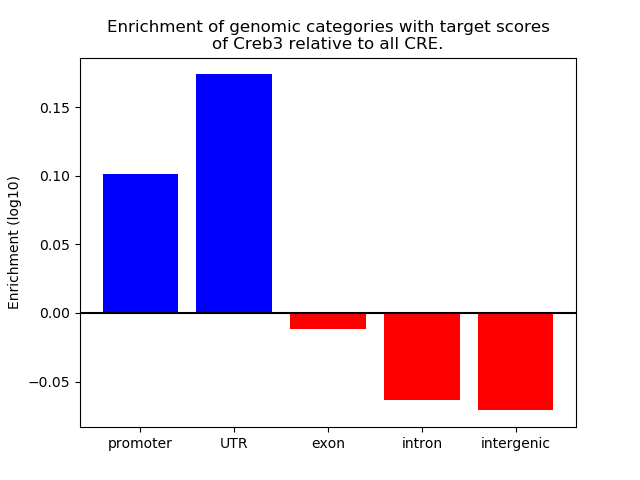 Enrichment of genomic categories with target scores of Creb3 relative to all CRE.

Enrichment (log10)

0.15
0.10
0.05
0.00
−0.05

promoter
UTR
exon
intron
intergenic